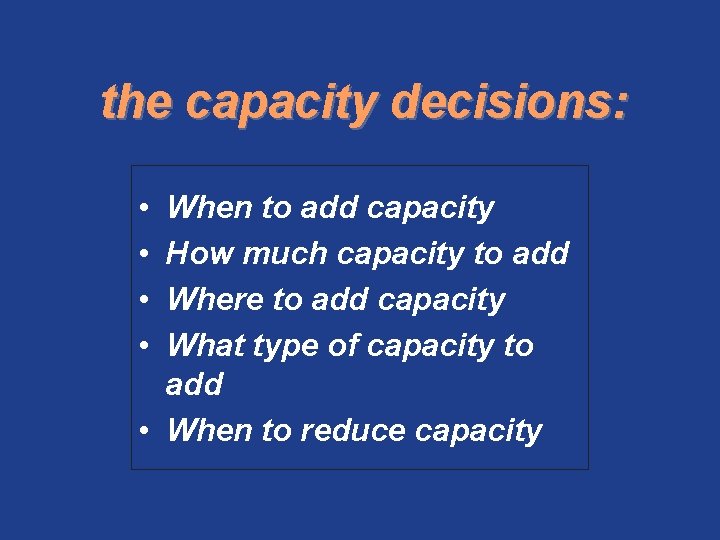 the capacity decisions:

• When to add capacity
• How much capacity to add
• Where to add capacity
• What type of capacity to add
• When to reduce capacity